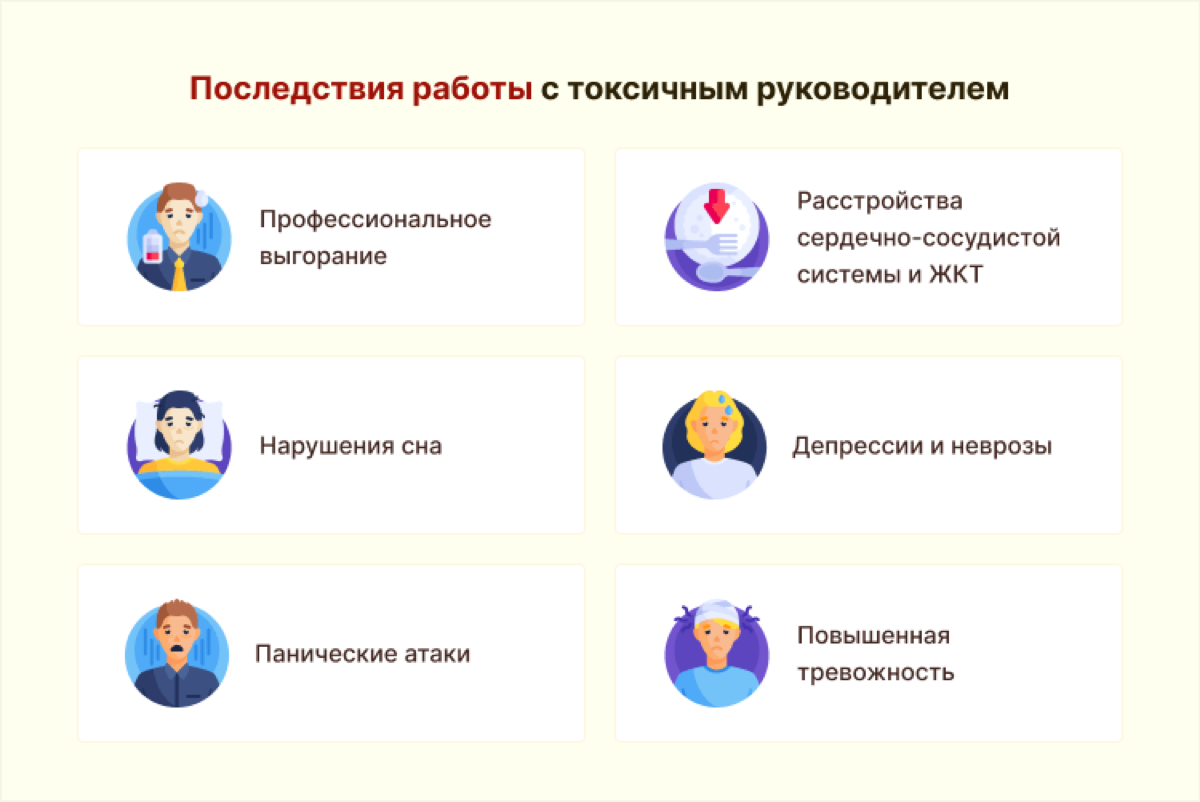 Последствия работы с токсичным руководителем

Профессиональное выгорание

Расстройства сердечно-сосудистой системы и ЖКТ

Нарушения сна

Депрессии и неврозы

Панические атаки

Повышенная тревожность